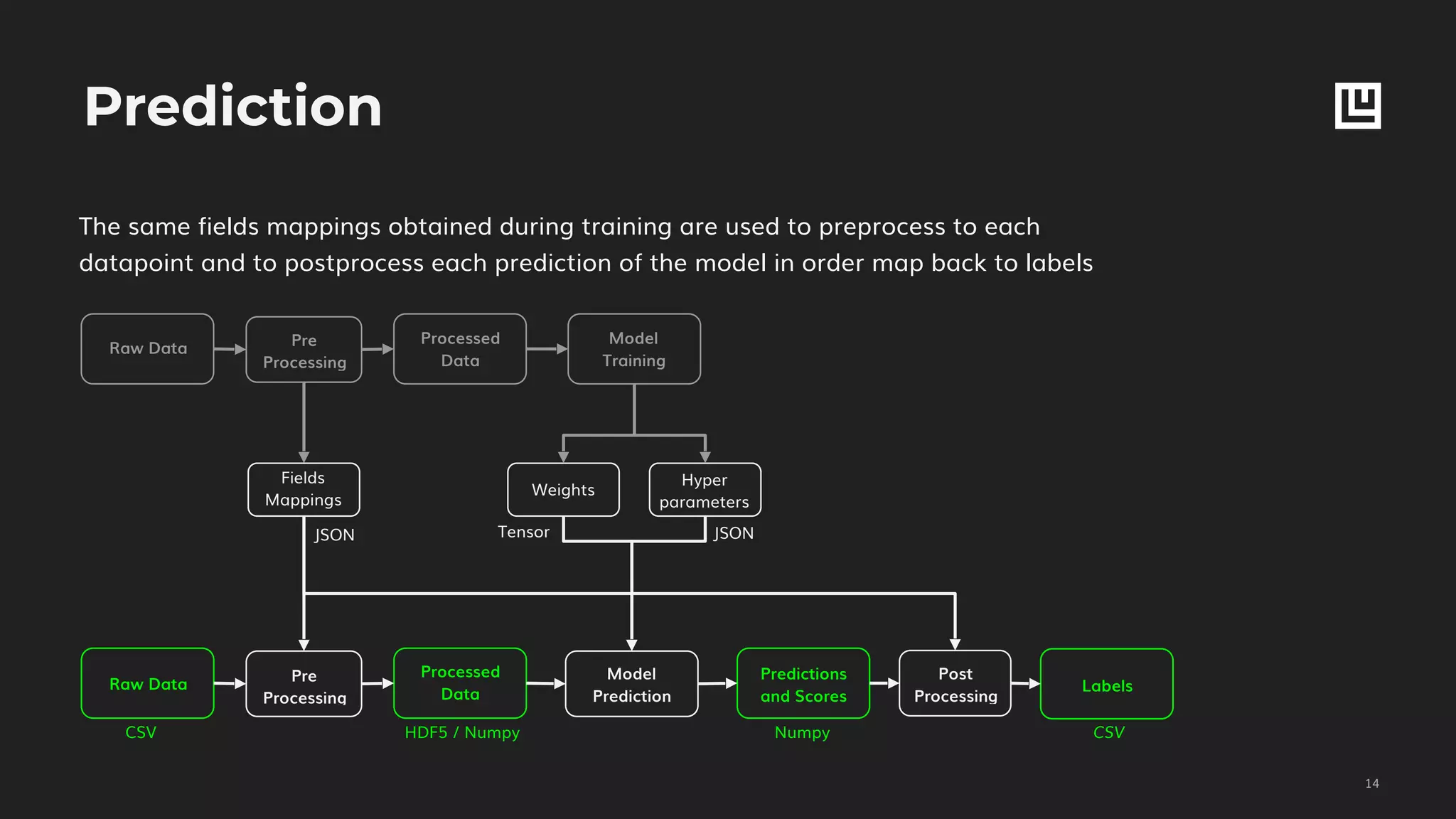 Prediction

The same fields mappings obtained during training are used to preprocess to each datapoint and to postprocess each prediction of the model in order map back to labels

Raw Data

Pre Processing

Processed Data

Model Training

Fields Mappings

JSON

Weights

Tensor

Hyper parameters

JSON

Raw Data

CSV

Pre Processing

Processed Data

HDF5 / Numpy

Model Prediction

Predictions and Scores

Numpy

Post Processing

Labels

CSV

14